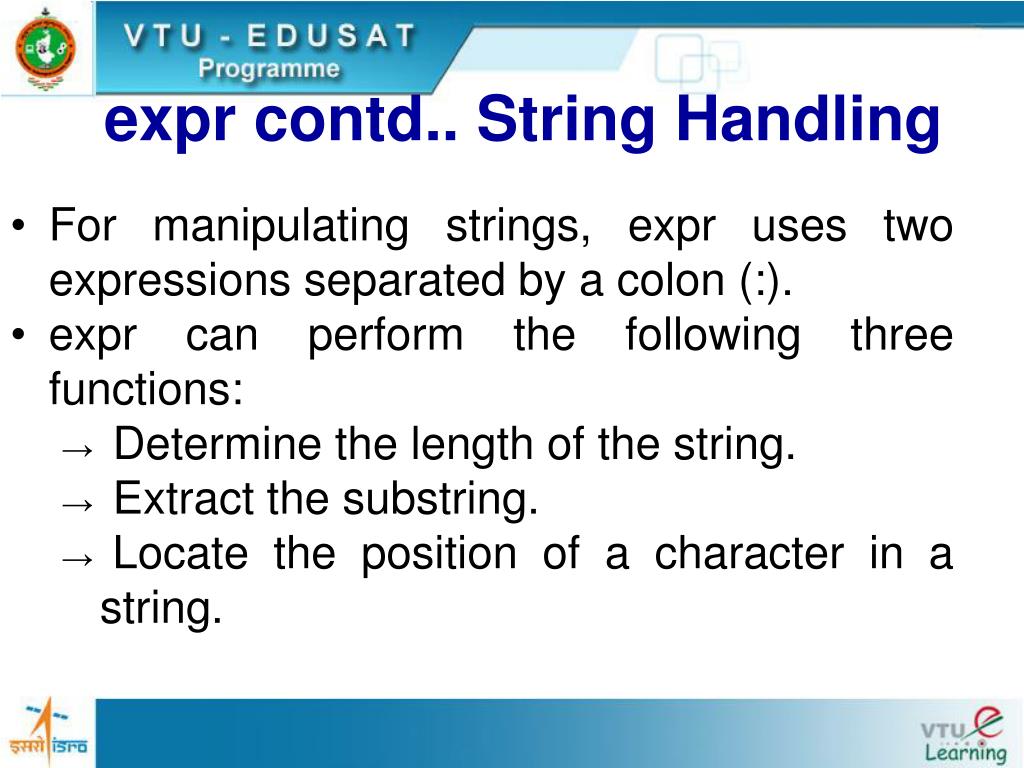 VTU - EDUSAT
Programme

expr contd.. String Handling

• For manipulating strings, expr uses two expressions separated by a colon (:).
• expr can perform the following three functions:
→ Determine the length of the string.
→ Extract the substring.
→ Locate the position of a character in a string.

इसरो ISRO

VTU e Learning